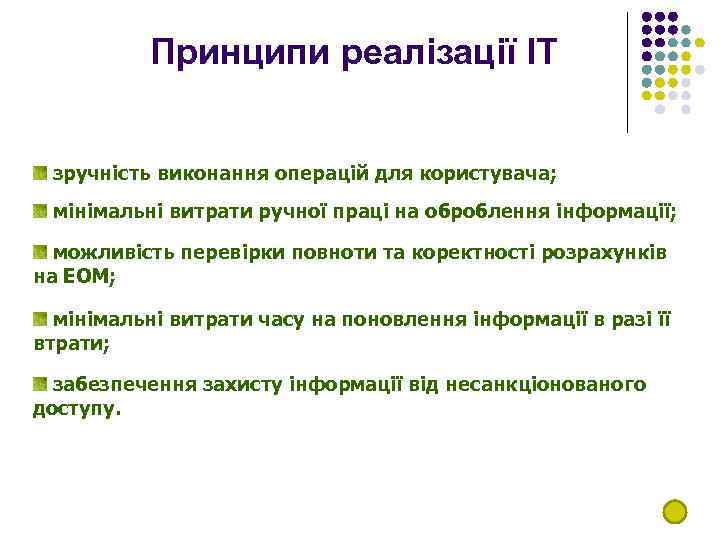 Принципи реалізації ІТ

зручність виконання операцій для користувача;

мінімальні витрати ручної праці на оброблення інформації;

можливість перевірки повноти та коректності розрахунків на ЕОМ;

мінімальні витрати часу на поновлення інформації в разі її втрати;

забезпечення захисту інформації від несанкціонованого доступу.